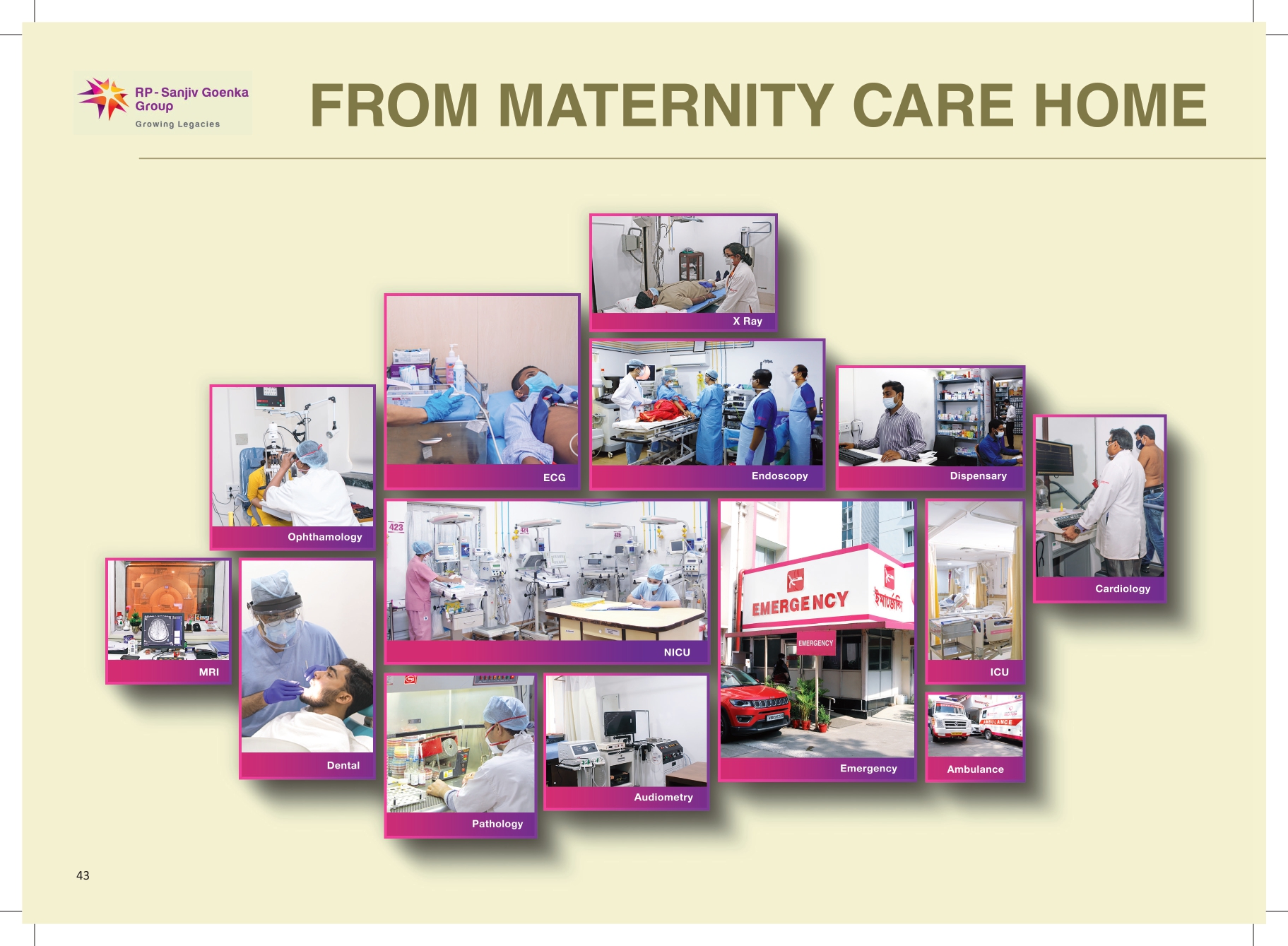 RP-Sanjiv Goenka Group
Growing Legacies

FROM MATERNITY CARE HOME

X Ray

ECG

Endoscopy

Dispensary

Ophthamology

Cardiology

423

NICU

EMERGENCY

ইমার্জেন্সি

EMERGENCY

Emergency

ICU

MRI

Dental

Pathology

Audiometry

AMBULANCE

Ambulance

43